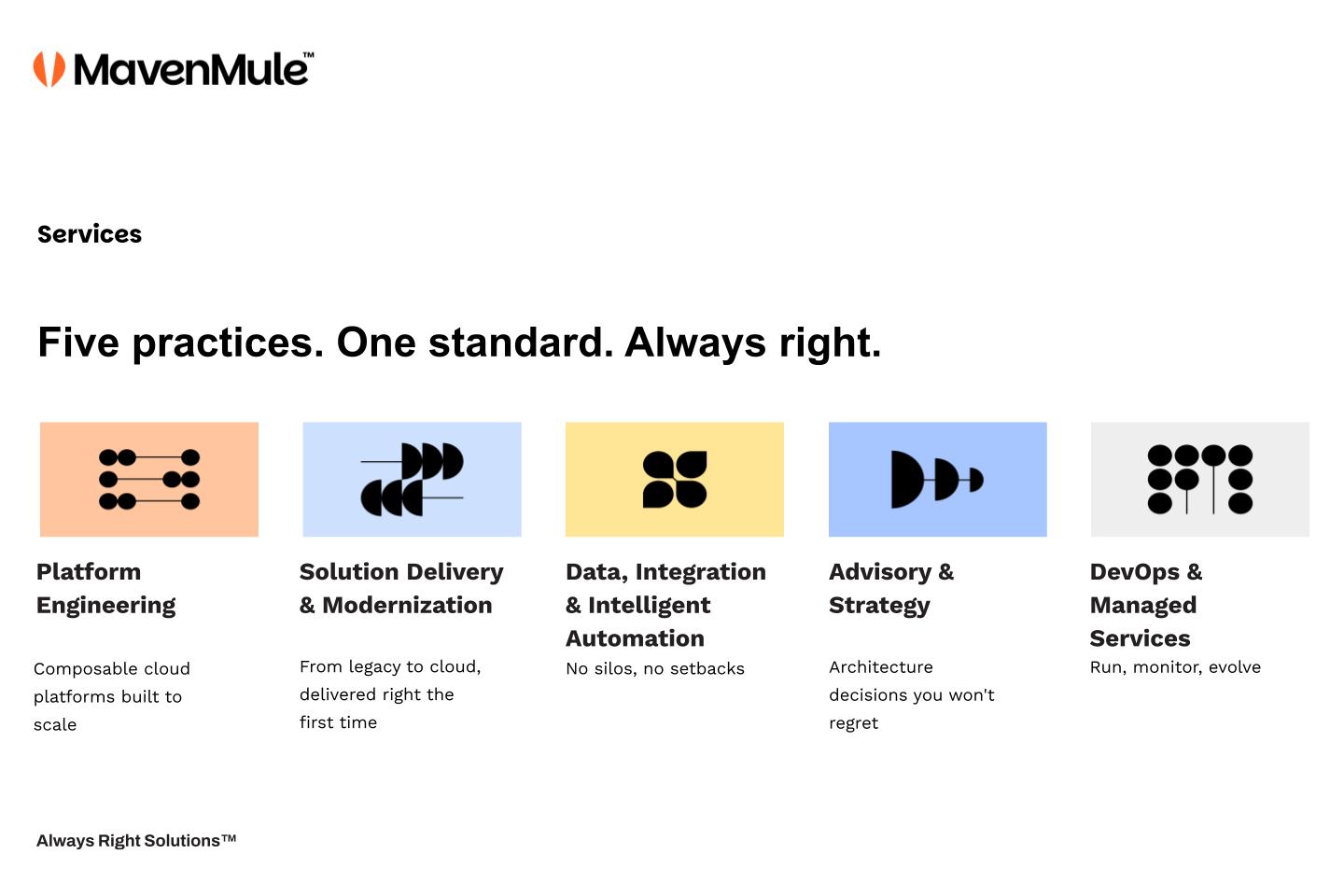 MavenMule™

Services

Five practices. One standard. Always right.

Platform Engineering

Composable cloud platforms built to scale

Solution Delivery & Modernization

From legacy to cloud, delivered right the first time

Data, Integration & Intelligent Automation

No silos, no setbacks

Advisory & Strategy

Architecture decisions you won't regret

DevOps & Managed Services

Run, monitor, evolve

Always Right Solutions™